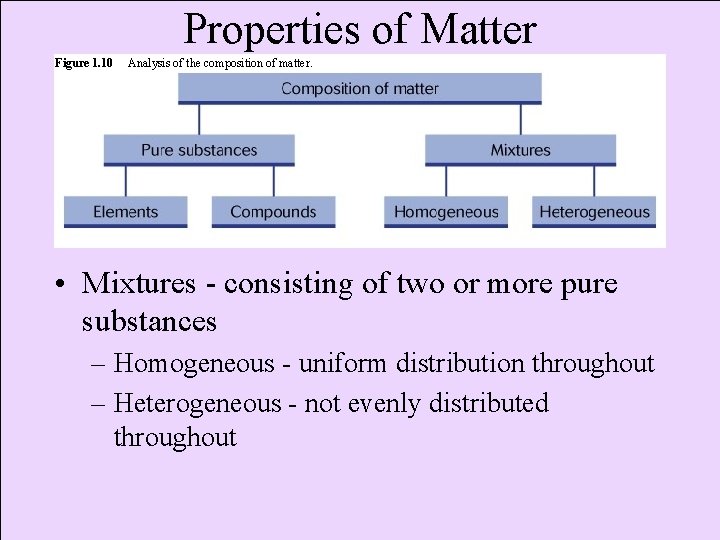 Properties of Matter

Figure 1.10 Analysis of the composition of matter.

Composition of matter

Pure substances

Mixtures

Elements

Compounds

Homogeneous

Heterogeneous

• Mixtures - consisting of two or more pure substances

– Homogeneous - uniform distribution throughout

– Heterogeneous - not evenly distributed throughout